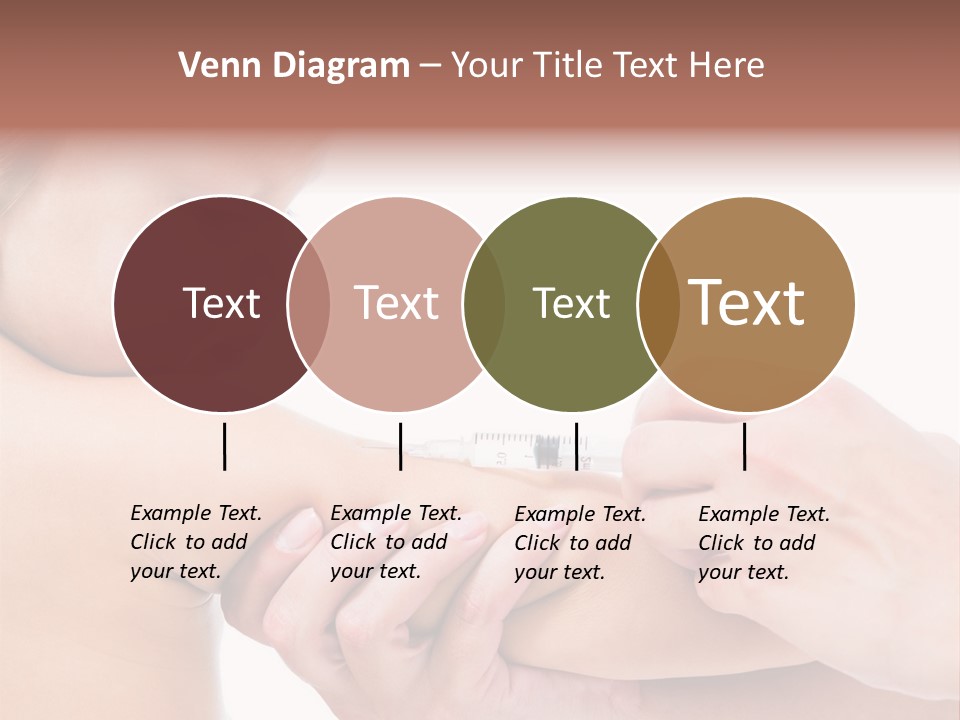 Venn Diagram – Your Title Text Here

Text

Text

Text

Text

Example Text. Click to add your text.

Example Text. Click to add your text.

Example Text. Click to add your text.

Example Text. Click to add your text.